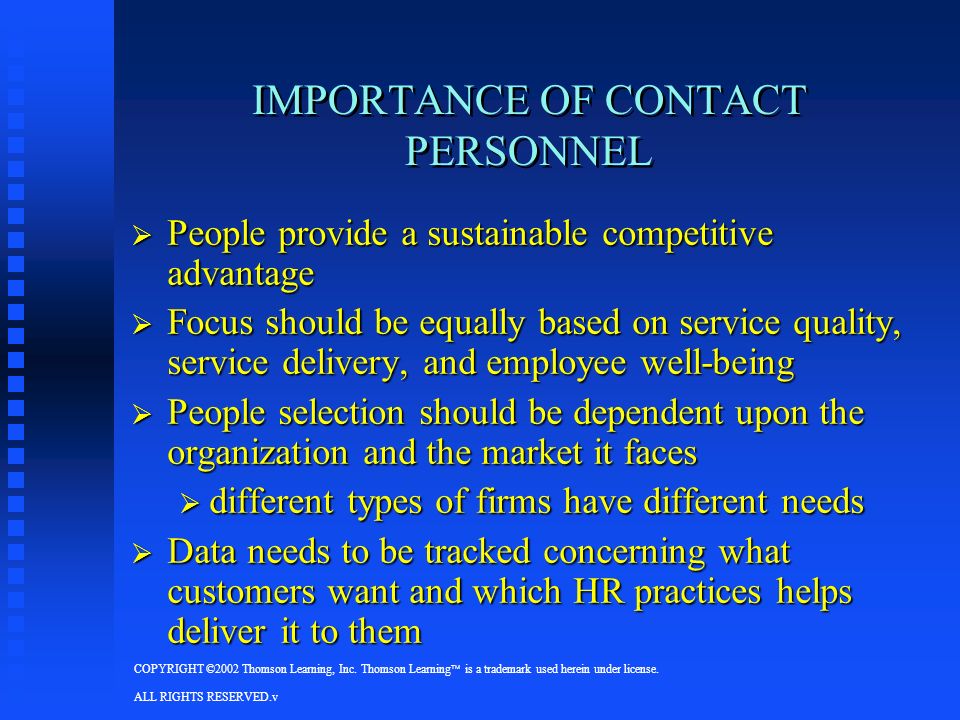 IMPORTANCE OF CONTACT PERSONNEL

➢ People provide a sustainable competitive advantage

➢ Focus should be equally based on service quality, service delivery, and employee well-being

➢ People selection should be dependent upon the organization and the market it faces

➢ different types of firms have different needs

➢ Data needs to be tracked concerning what customers want and which HR practices helps deliver it to them

COPYRIGHT ©2002 Thomson Learning, Inc. Thomson Learning™ is a trademark used herein under license.

ALL RIGHTS RESERVED.v